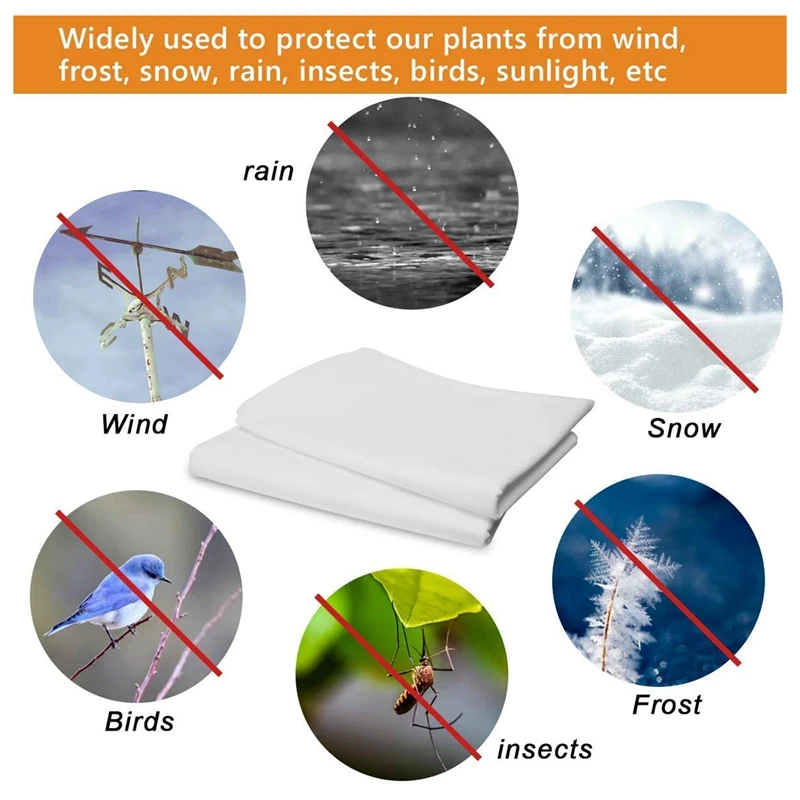 Widely used to protect our plants from wind, frost, snow, rain, insects, birds, sunlight, etc

rain

Wind

Snow

Birds

Frost

insects